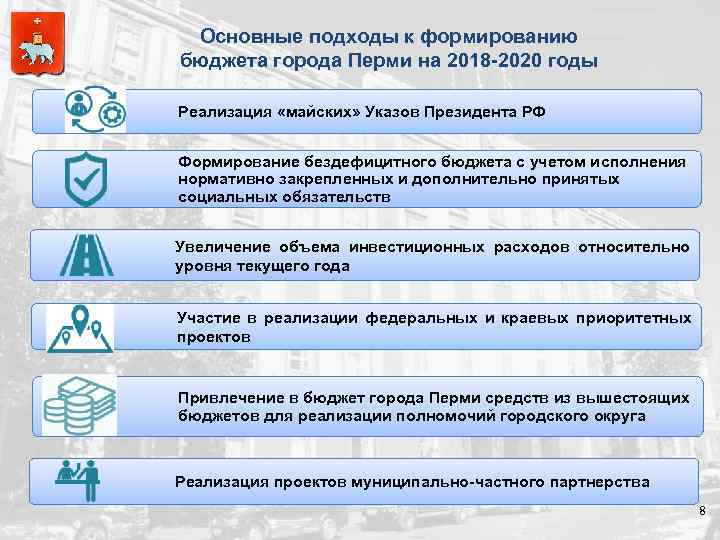 Основные подходы к формированию бюджета города Перми на 2018-2020 годы

Реализация «майских» Указов Президента РФ

Формирование бездефицитного бюджета с учетом исполнения нормативно закрепленных и дополнительно принятых социальных обязательств

Увеличение объема инвестиционных расходов относительно уровня текущего года

Участие в реализации федеральных и краевых приоритетных проектов

Привлечение в бюджет города Перми средств из вышестоящих бюджетов для реализации полномочий городского округа

Реализация проектов муниципально-частного партнерства

8